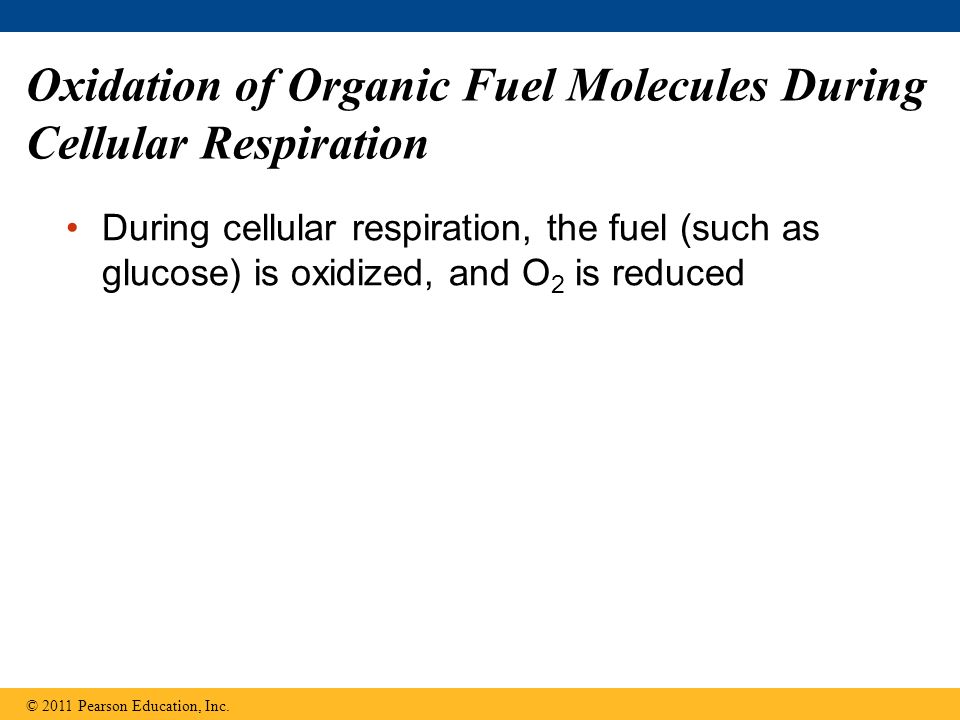 Oxidation of Organic Fuel Molecules During Cellular Respiration

• During cellular respiration, the fuel (such as glucose) is oxidized, and $O_2$ is reduced

© 2011 Pearson Education, Inc.